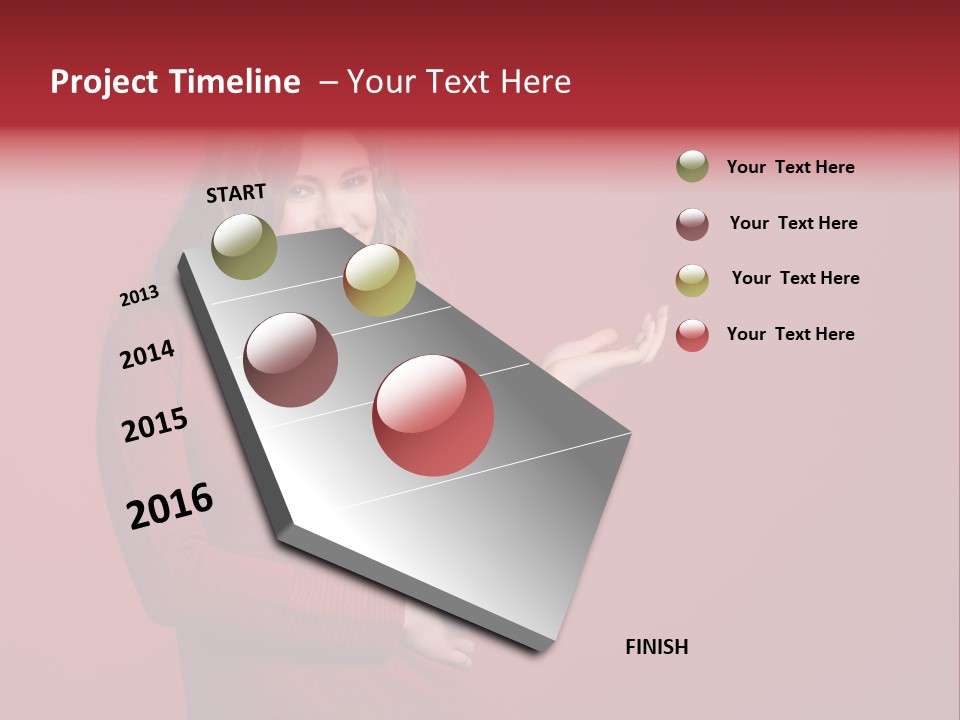 Project Timeline – Your Text Here

START

2013

2014

2015

2016

FINISH

Your Text Here

Your Text Here

Your Text Here

Your Text Here